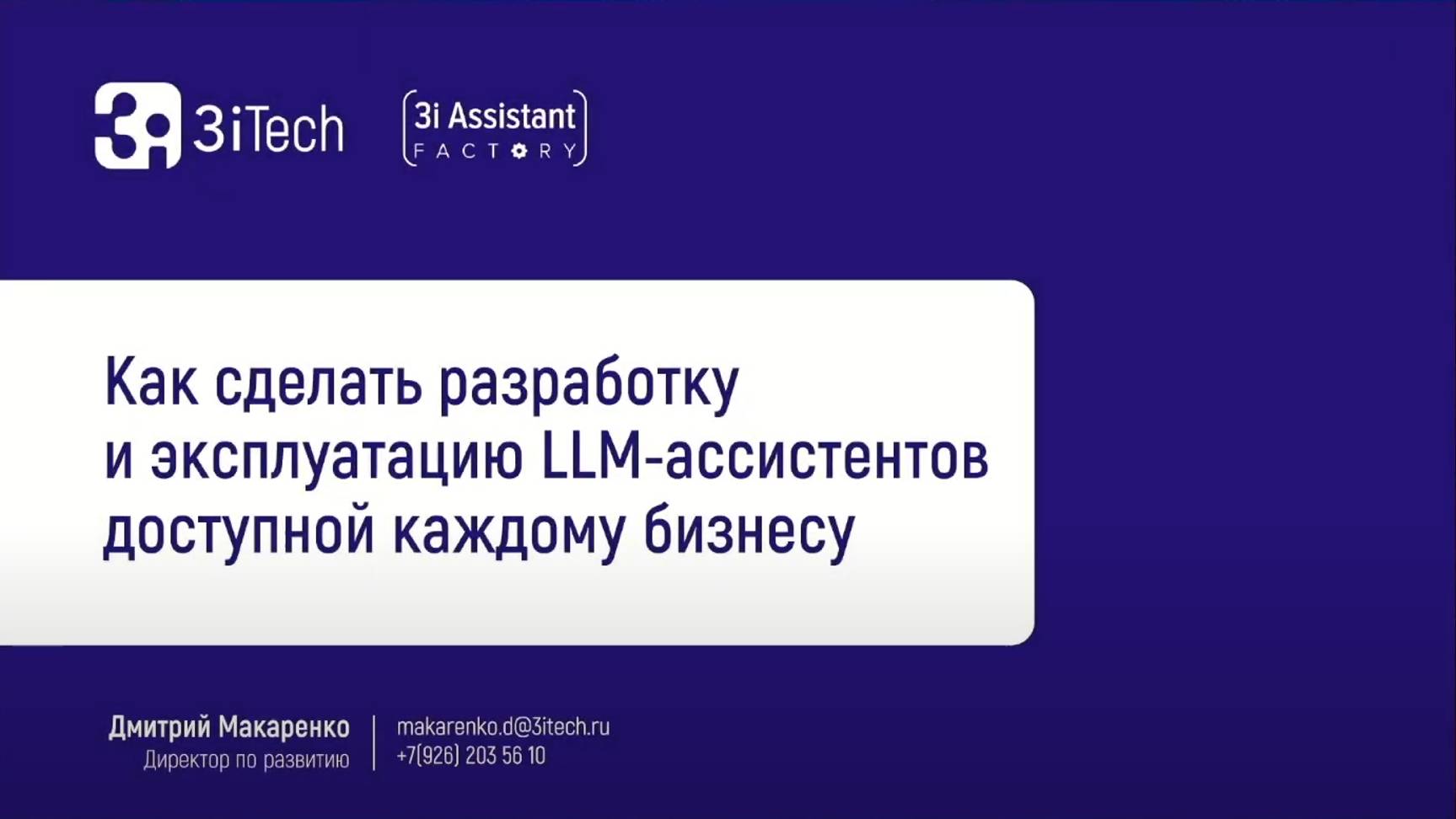 3iTech

3i Assistant FACTORY

Как сделать разработку и эксплуатацию LLM-ассистентов доступной каждому бизнесу

Дмитрий Макаренко
Директор по развитию

makarenko.d@3itech.ru
+7(926) 203 56 10